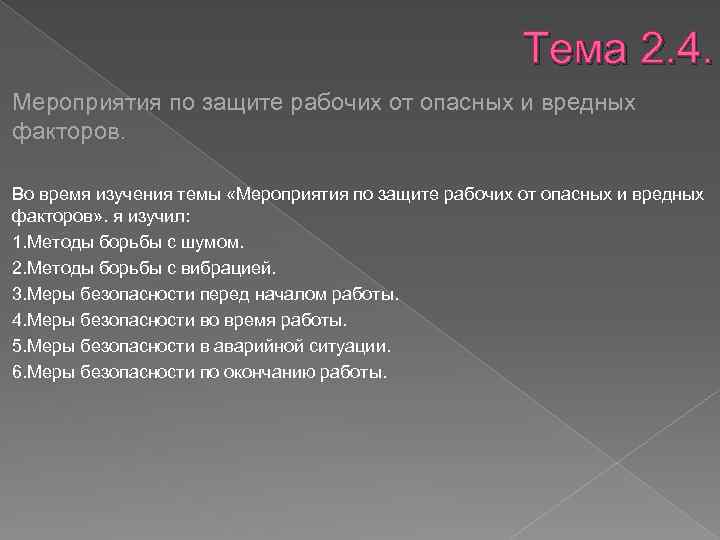 Тема 2.4.

Мероприятия по защите рабочих от опасных и вредных факторов.

Во время изучения темы «Мероприятия по защите рабочих от опасных и вредных факторов». я изучил:
1.Методы борьбы с шумом.
2.Методы борьбы с вибрацией.
3.Меры безопасности перед началом работы.
4.Меры безопасности во время работы.
5.Меры безопасности в аварийной ситуации.
6.Меры безопасности по окончанию работы.